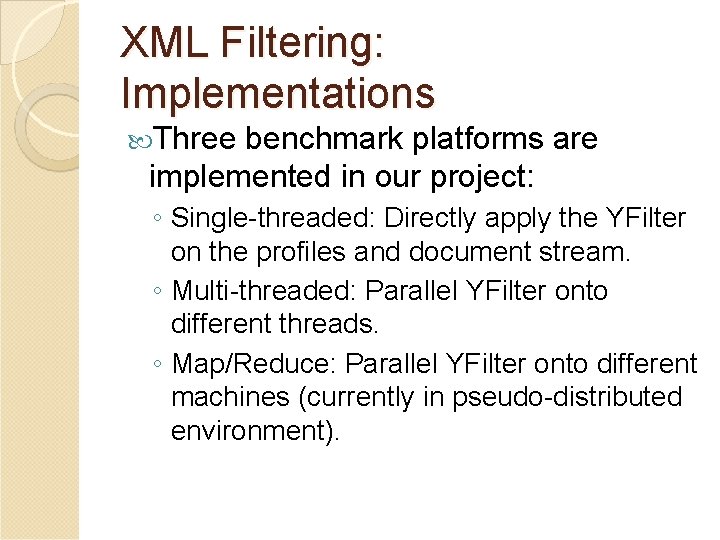 XML Filtering: Implementations

Three benchmark platforms are implemented in our project:

◦ Single-threaded: Directly apply the YFilter on the profiles and document stream.
◦ Multi-threaded: Parallel YFilter onto different threads.
◦ Map/Reduce: Parallel YFilter onto different machines (currently in pseudo-distributed environment).